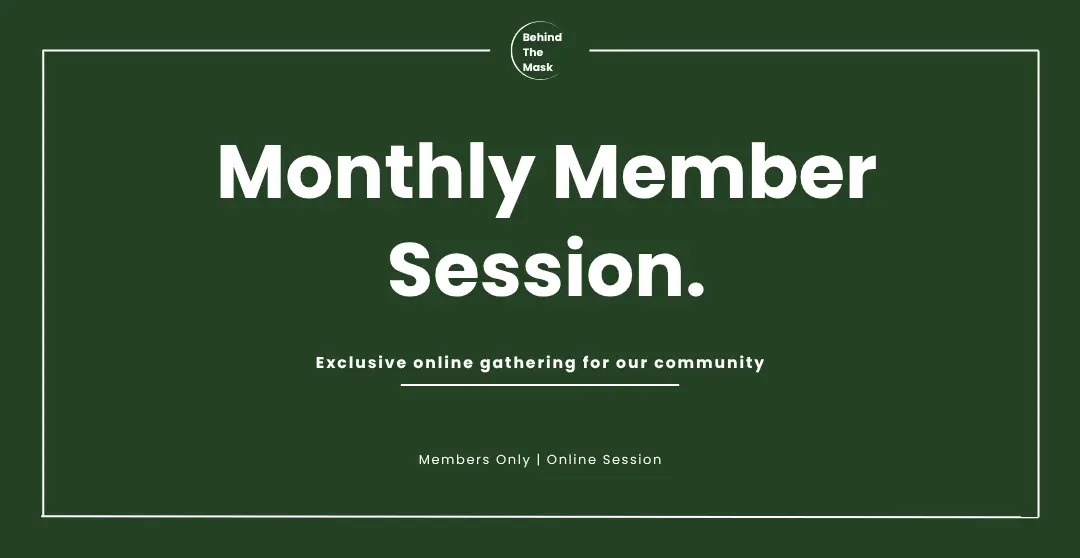 Behind The Mask

Monthly Member Session.

Exclusive online gathering for our community

Members Only | Online Session